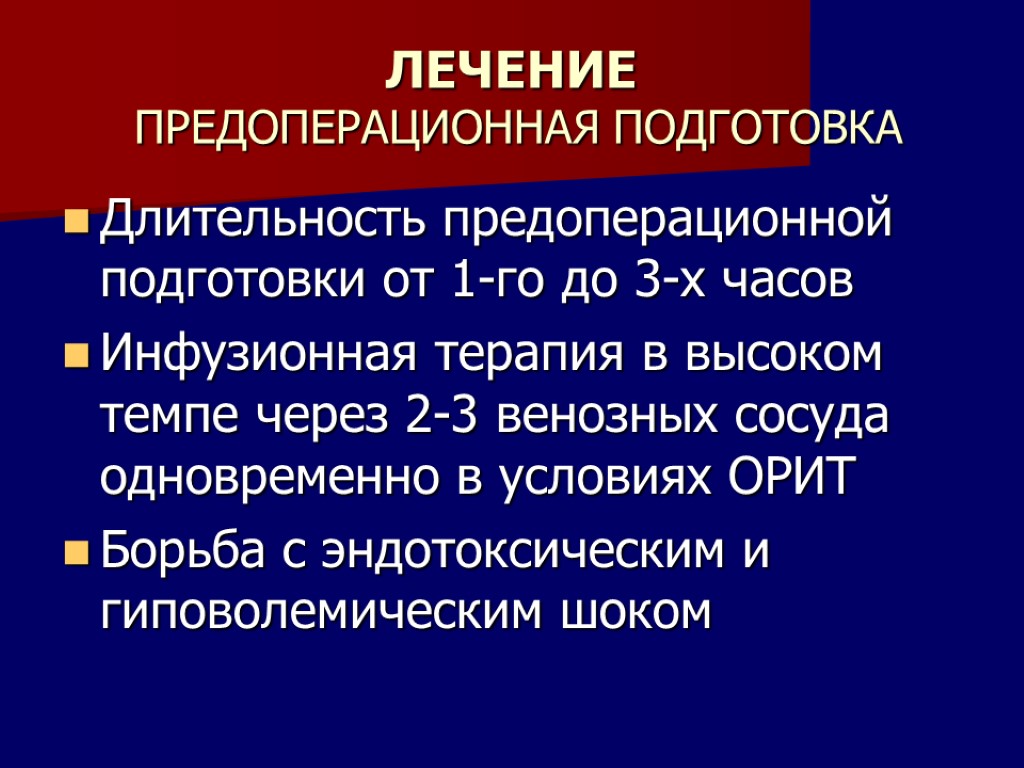 ЛЕЧЕНИЕ
ПРЕДОПЕРАЦИОННАЯ ПОДГОТОВКА

Длительность предоперационной подготовки от 1-го до 3-х часов

Инфузионная терапия в высоком темпе через 2-3 венозных сосуда одновременно в условиях ОРИТ

Борьба с эндотоксическим и гиповолемическим шоком